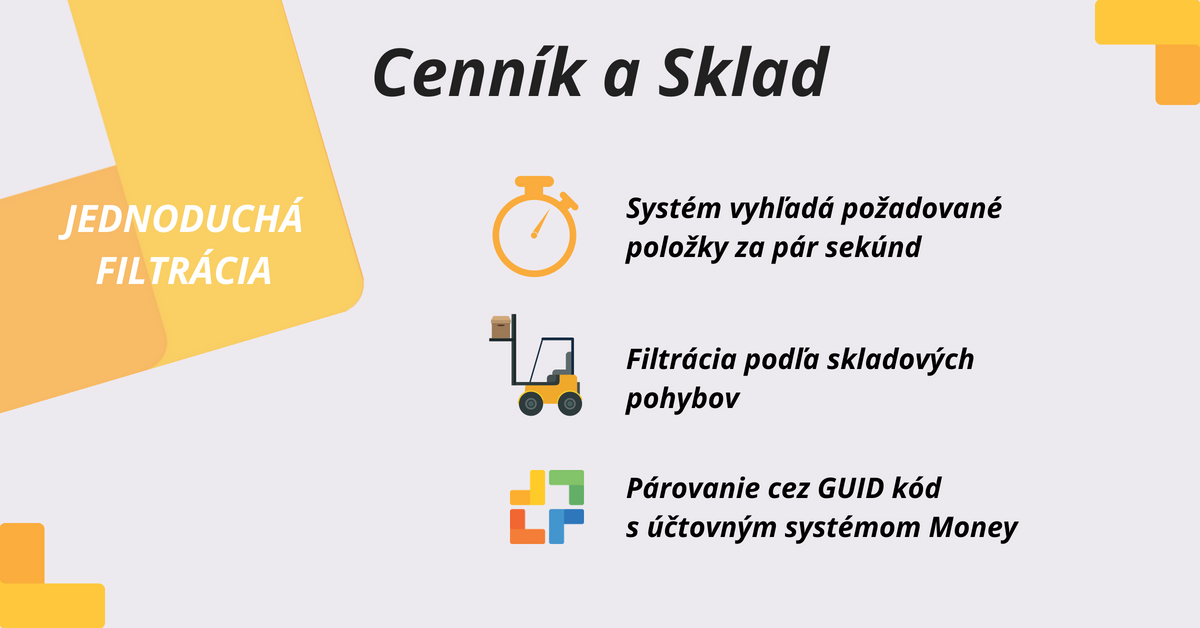 Cenník a Sklad

JEDNODUCHÁ FILTRÁCIA

Systém vyhľadá požadované položky za pár sekúnd

Filtrácia podľa skladových pohybov

Párovanie cez GUID kód s účtovným systémom Money